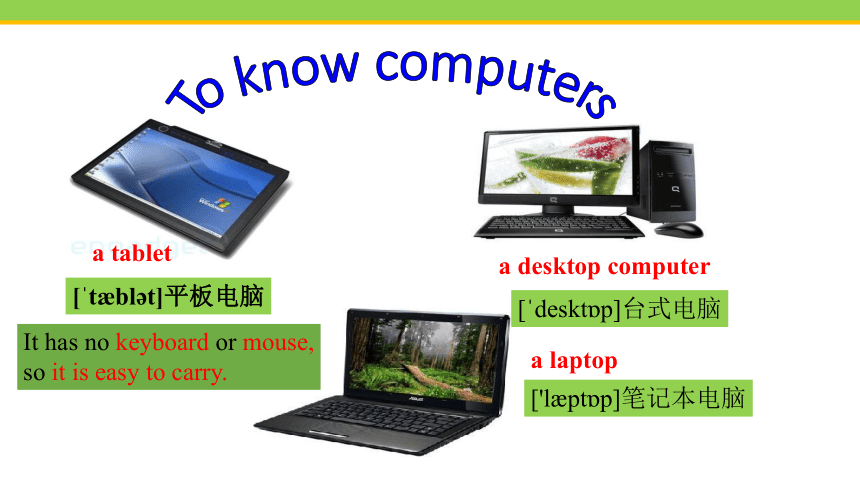 To know computers

a tablet

[ˈtæblət]平板电脑

It has no keyboard or mouse, so it is easy to carry.

a desktop computer

[ˈdesktɒp]台式电脑

a laptop

['læptɒp]笔记本电脑